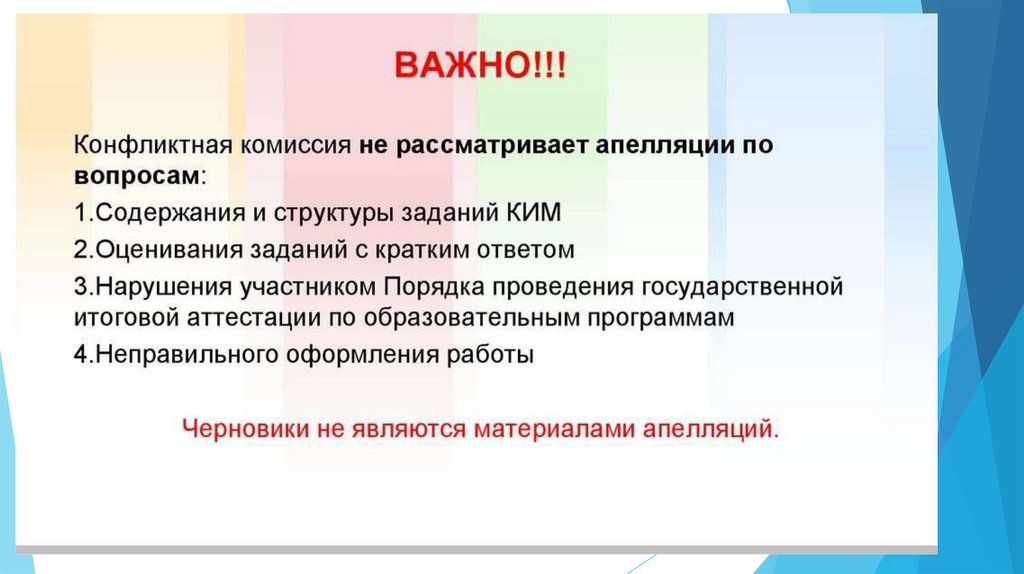 ВАЖНО!!!

Конфликтная комиссия не рассматривает апелляции по вопросам:

1.Содержания и структуры заданий КИМ

2.Оценивания заданий с кратким ответом

3.Нарушения участником Порядка проведения государственной итоговой аттестации по образовательным программам

4.Неправильного оформления работы

Черновики не являются материалами апелляций.